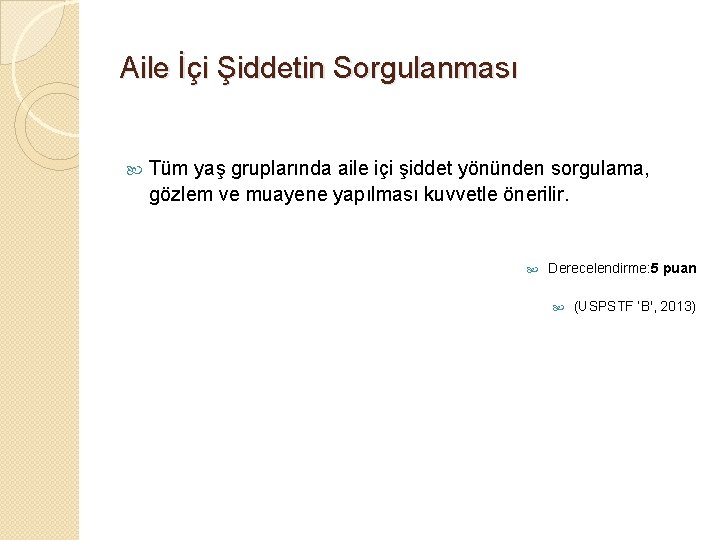 Aile İçi Şiddetin Sorgulanması

Tüm yaş gruplarında aile içi şiddet yönünden sorgulama, gözlem ve muayene yapılması kuvvetle önerilir.

Derecelendirme:5 puan

(USPSTF 'B', 2013)